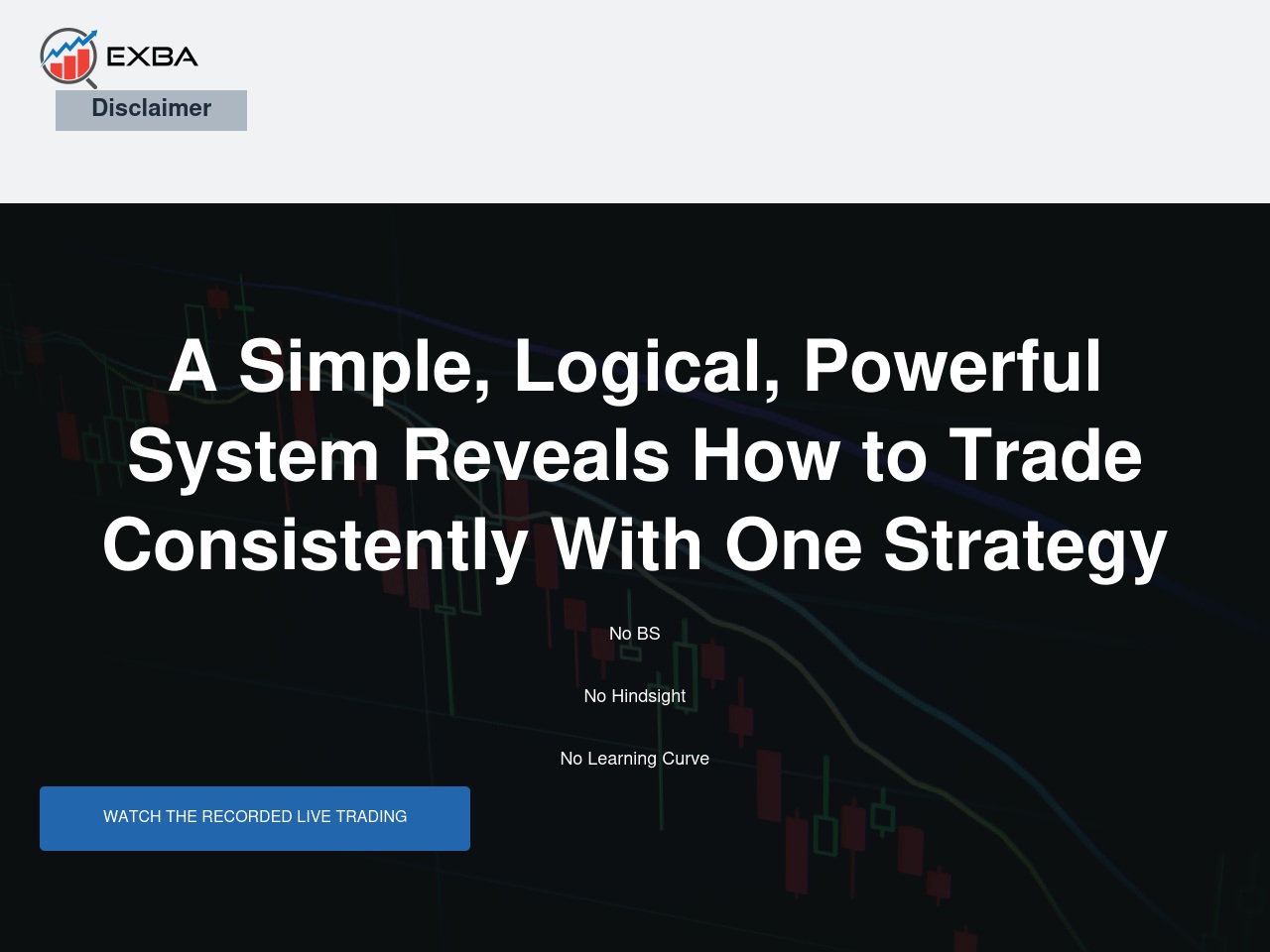 EXBA

Disclaimer

A Simple, Logical, Powerful System Reveals How to Trade Consistently With One Strategy

No BS

No Hindsight

No Learning Curve

WATCH THE RECORDED LIVE TRADING